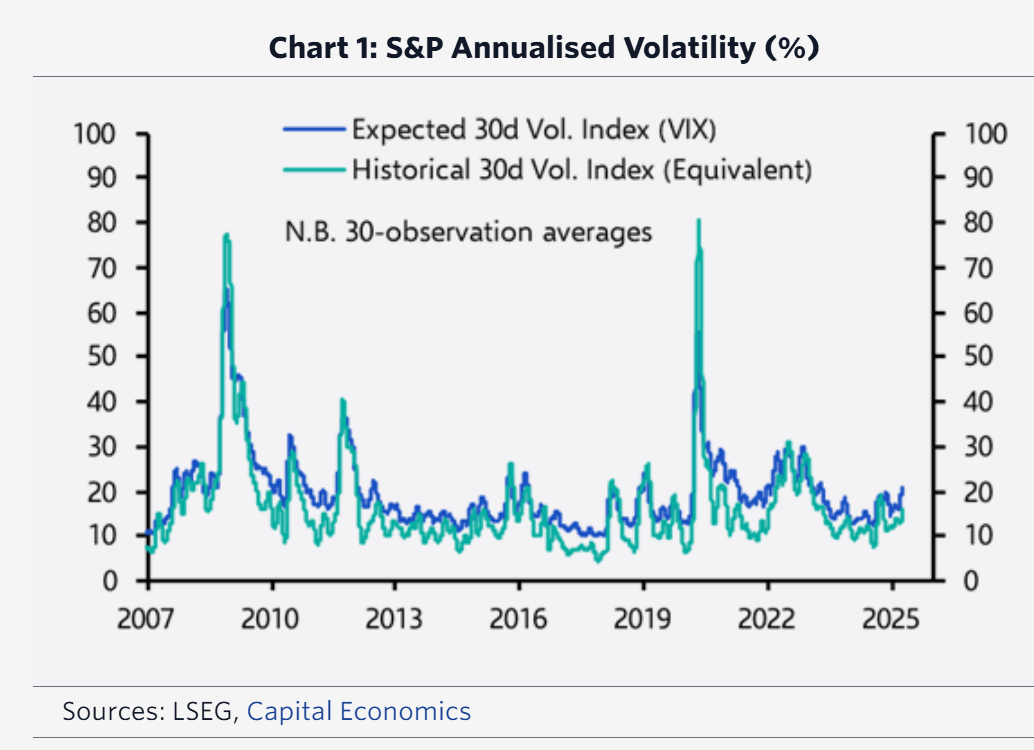 Chart 1: S&P Annualised Volatility (%)

Expected 30d Vol. Index (VIX)
Historical 30d Vol. Index (Equivalent)

N.B. 30-observation averages

100
90
80
70
60
50
40
30
20
10
0

100
90
80
70
60
50
40
30
20
10
0

2007
2010
2013
2016
2019
2022
2025

Sources: LSEG, Capital Economics